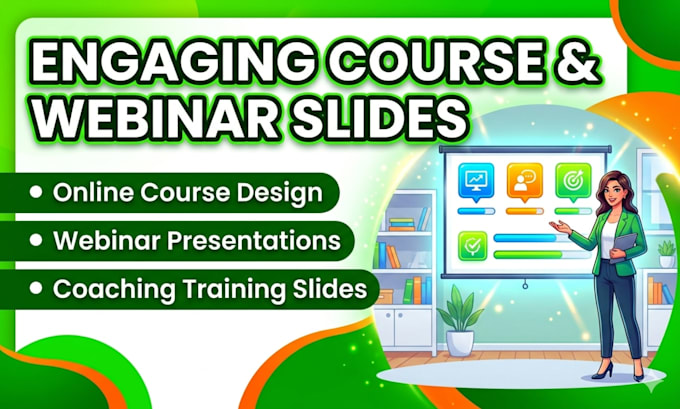 ENGAGING COURSE & WEBINAR SLIDES

• Online Course Design
• Webinar Presentations
• Coaching Training Slides